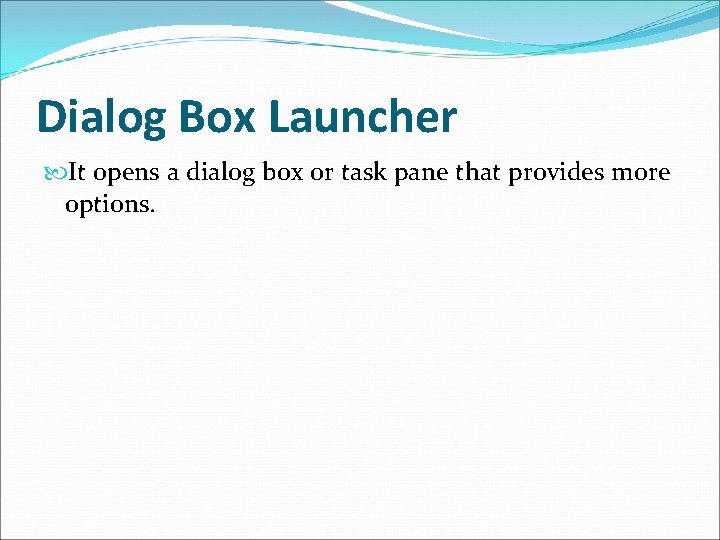 Dialog Box Launcher

It opens a dialog box or task pane that provides more options.